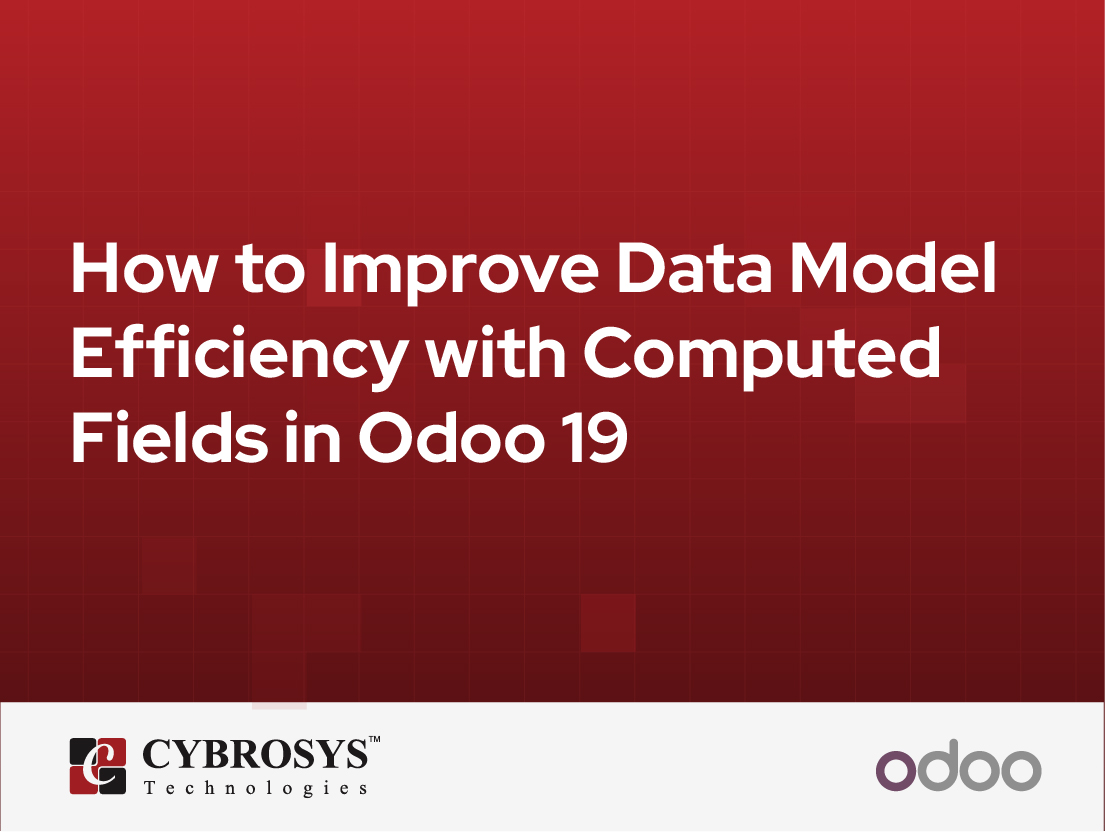 How to Improve Data Model Efficiency with Computed Fields in Odoo 19

CYBROSYS™
Technologies

odoo